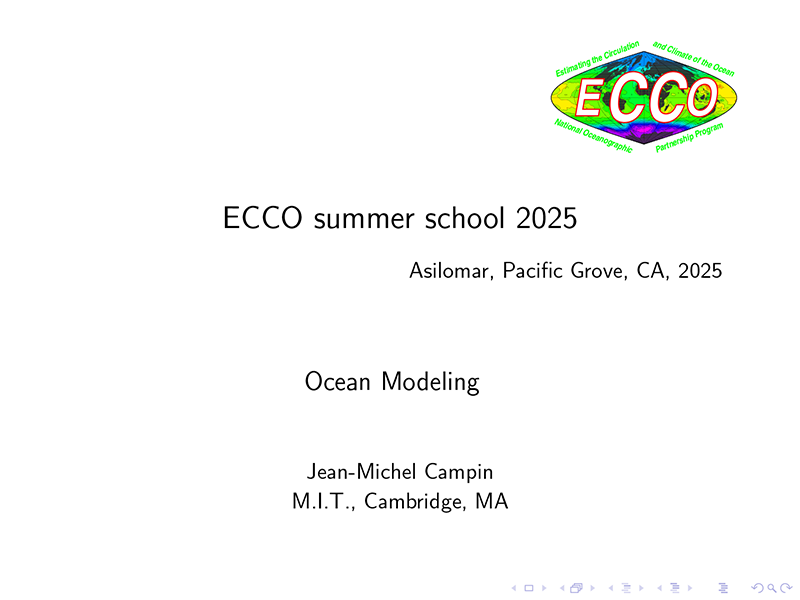 Estimating the Circulation and Climate of the Ocean
ECCO
National Oceanographic Partnership Program

ECCO summer school 2025

Asilomar, Pacific Grove, CA, 2025

Ocean Modeling

Jean-Michel Campin
M.I.T., Cambridge, MA